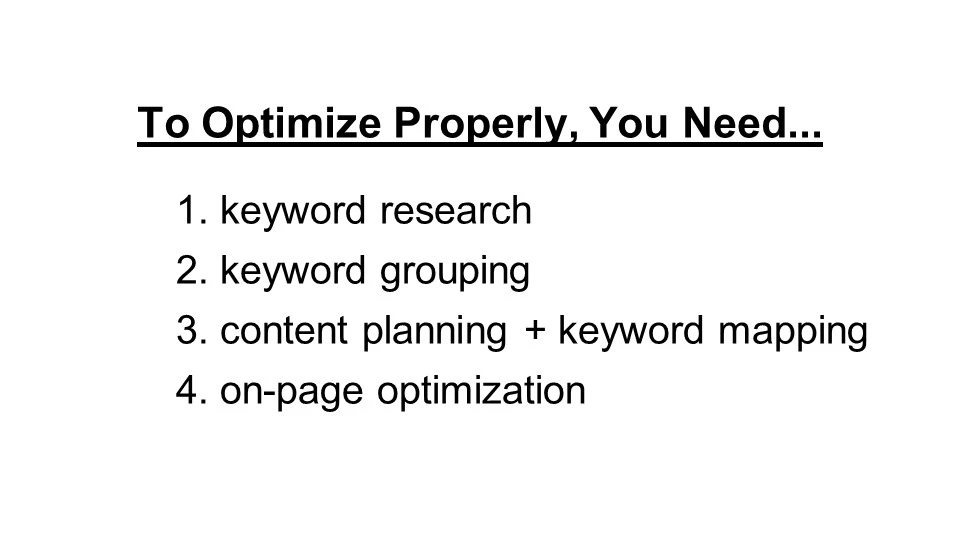 To Optimize Properly, You Need...

1. keyword research
2. keyword grouping
3. content planning + keyword mapping
4. on-page optimization